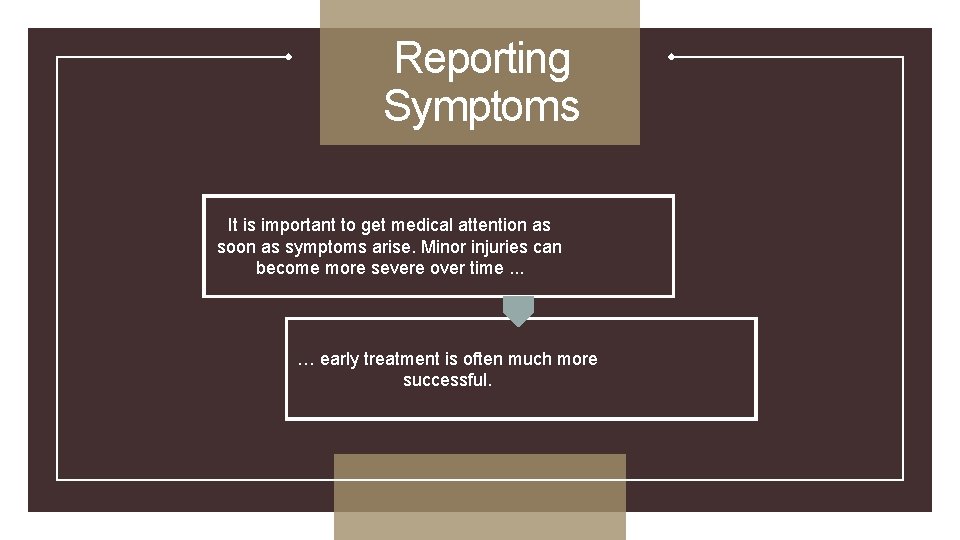 Reporting Symptoms

It is important to get medical attention as soon as symptoms arise. Minor injuries can become more severe over time ...

… early treatment is often much more successful.